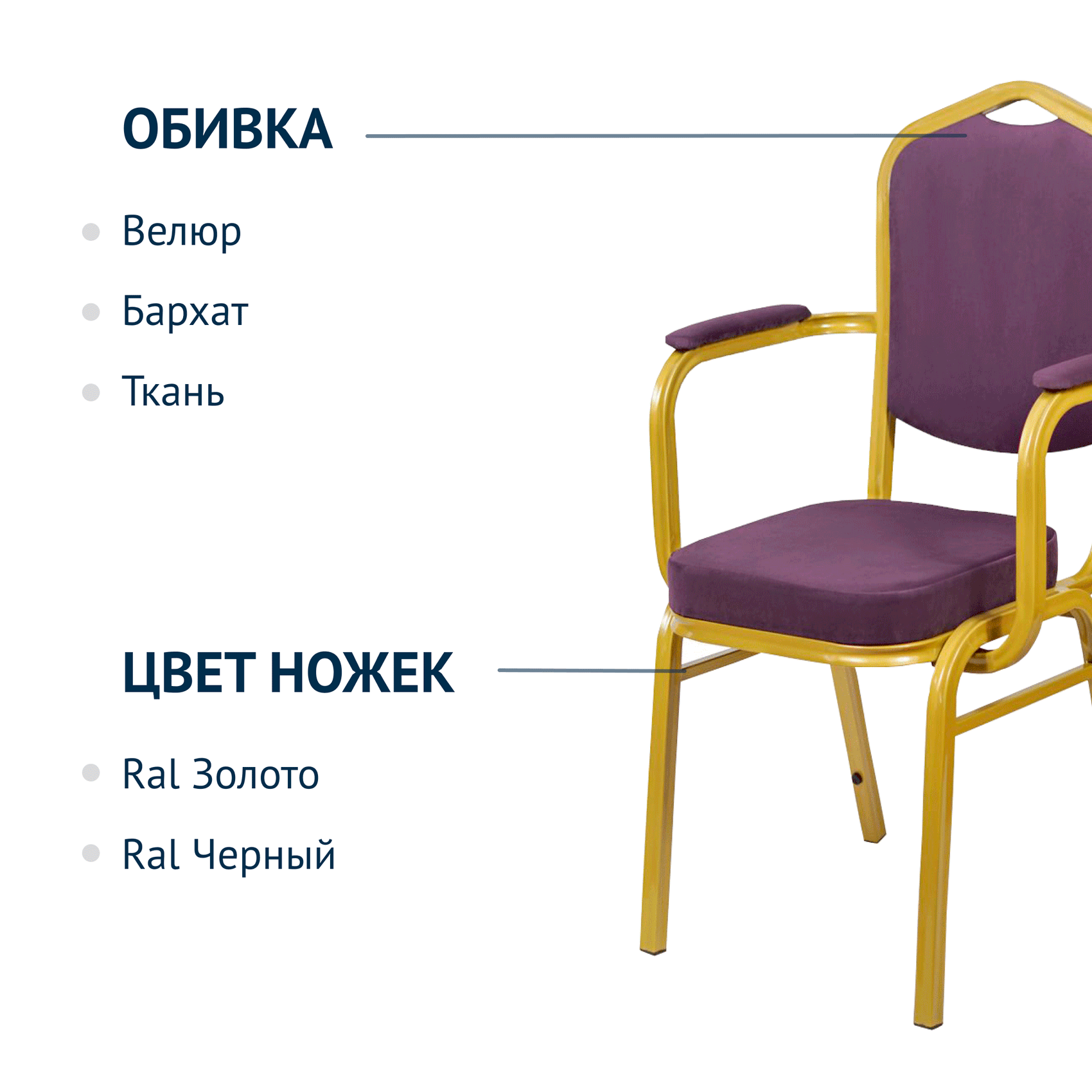 ОБИВКА

Велюр

Бархат

Ткань

ЦВЕТ НОЖЕК

Ral Золото

Ral Черный